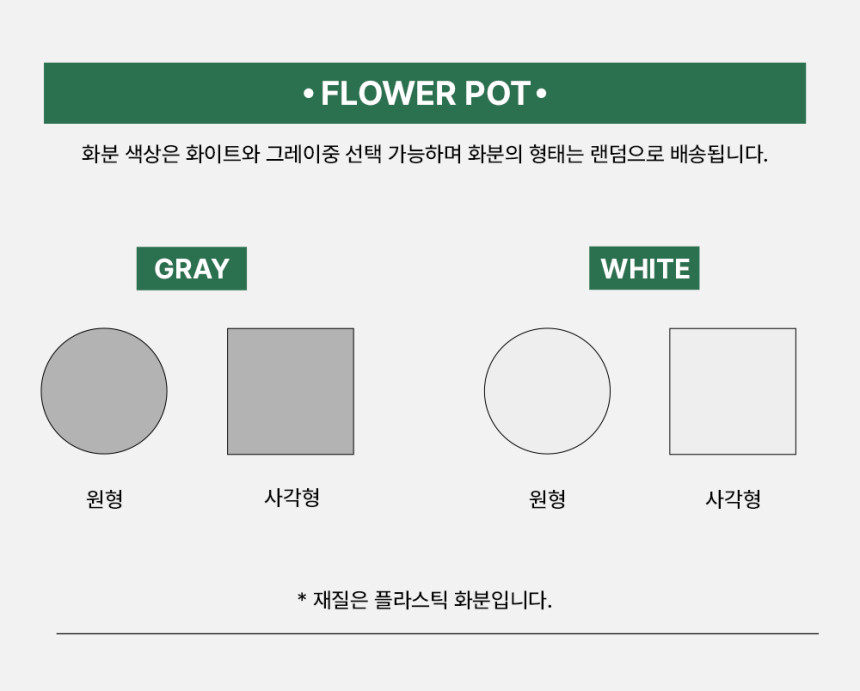 • FLOWER POT •

화분 색상은 화이트와 그레이중 선택 가능하며 화분의 형태는 랜덤으로 배송됩니다.

GRAY

원형

사각형

WHITE

원형

사각형

* 재질은 플라스틱 화분입니다.